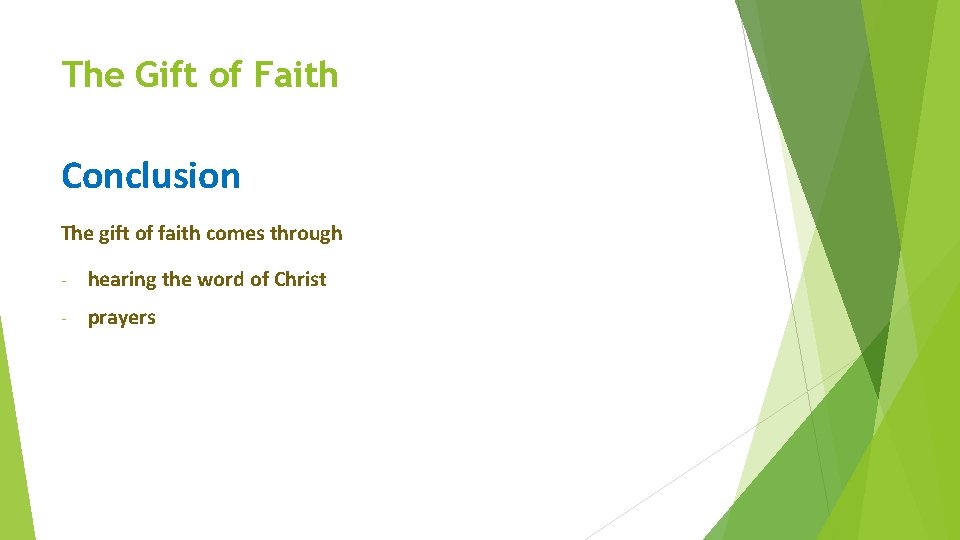 The Gift of Faith

Conclusion

The gift of faith comes through

- hearing the word of Christ
- prayers